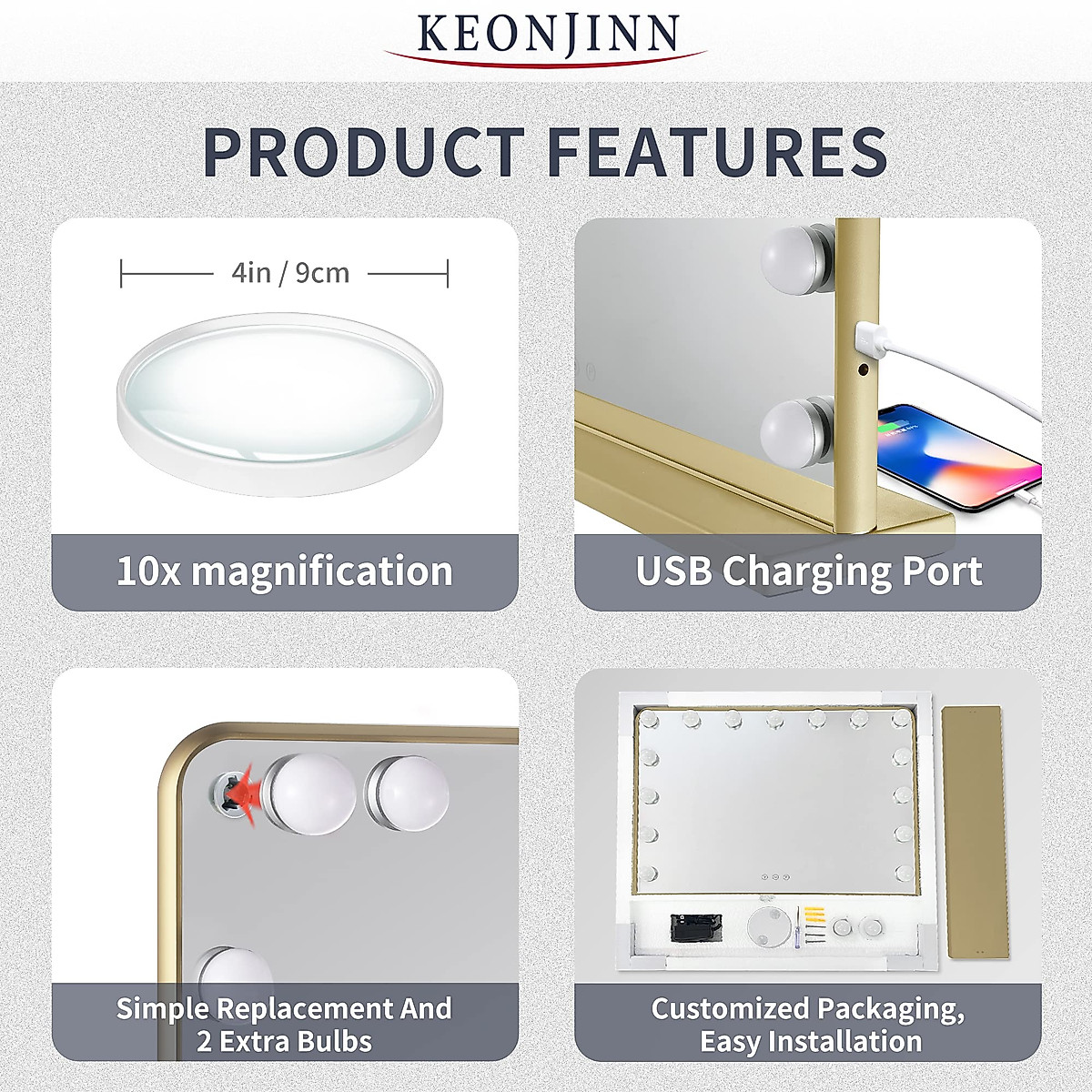 KEONJINN

PRODUCT FEATURES

4in / 9cm

10x magnification

USB Charging Port

Simple Replacement And 2 Extra Bulbs

Customized Packaging, Easy Installation